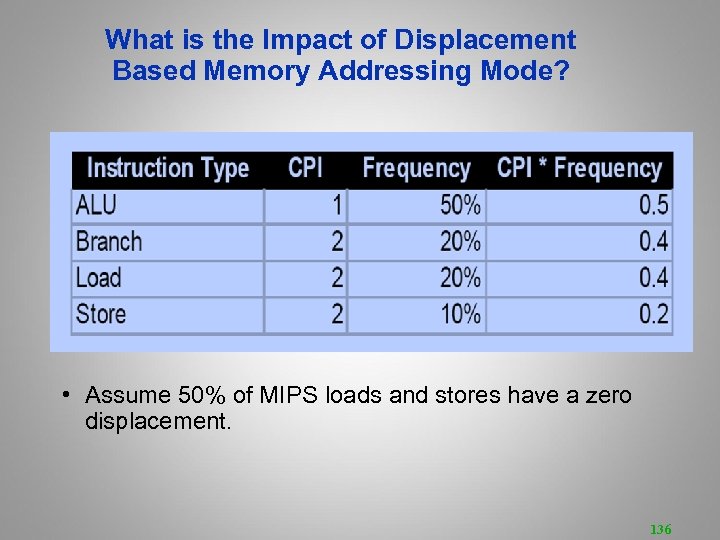 What is the Impact of Displacement Based Memory Addressing Mode?

| Instruction Type | CPI | Frequency | CPI * Frequency |
|---|---|---|---|
| ALU | 1 | 50% | 0.5 |
| Branch | 2 | 20% | 0.4 |
| Load | 2 | 20% | 0.4 |
| Store | 2 | 10% | 0.2 |

• Assume 50% of MIPS loads and stores have a zero displacement.

136